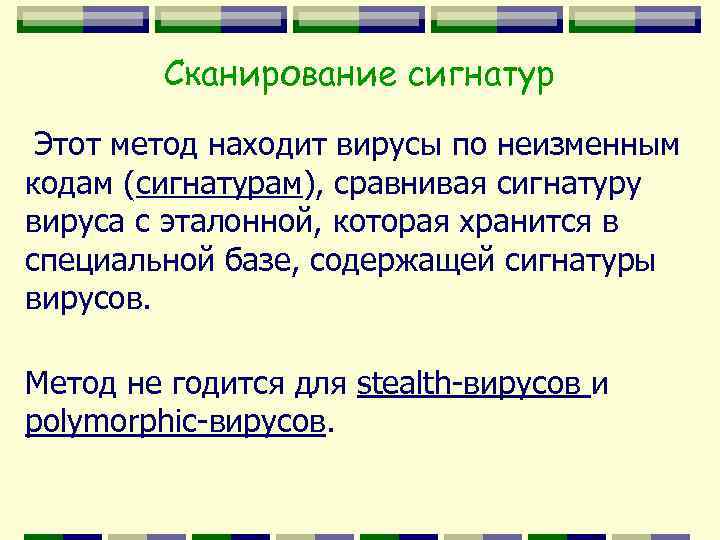 Сканирование сигнатур

Этот метод находит вирусы по неизменным кодам (сигнатурам), сравнивая сигнатуру вируса с эталонной, которая хранится в специальной базе, содержащей сигнатуры вирусов.

Метод не годится для stealth-вирусов и polymorphic-вирусов.